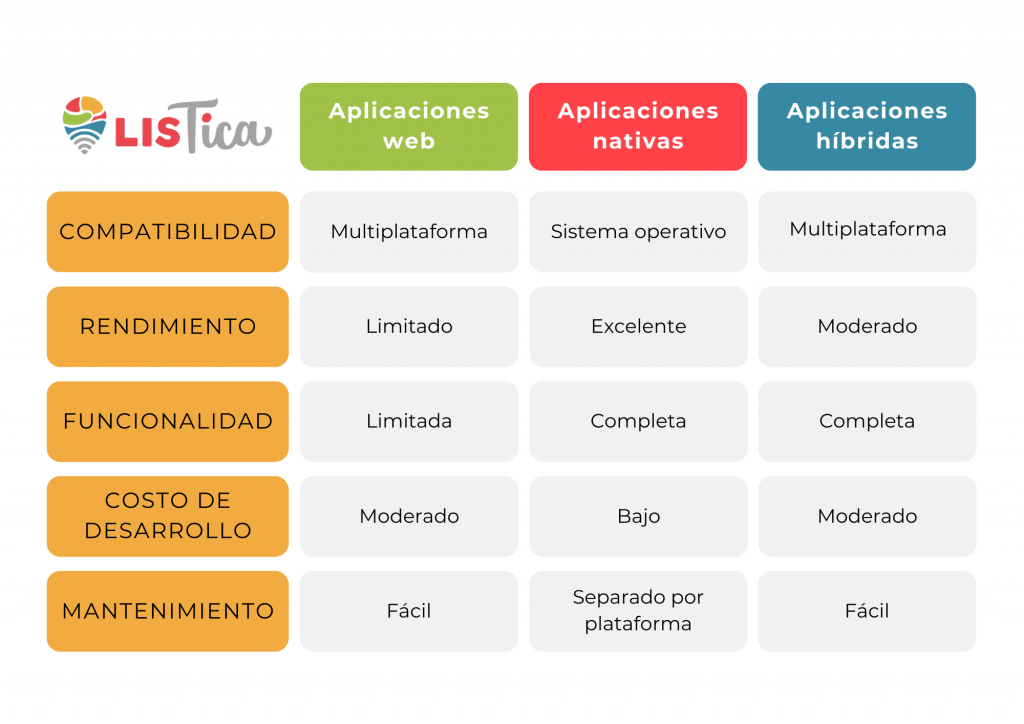 | LISTica | Aplicaciones web | Aplicaciones nativas | Aplicaciones híbridas |
|---|---|---|---|
| COMPATIBILIDAD | Multiplataforma | Sistema operativo | Multiplataforma |
| RENDIMIENTO | Limitado | Excelente | Moderado |
| FUNCIONALIDAD | Limitada | Completa | Completa |
| COSTO DE DESARROLLO | Moderado | Bajo | Moderado |
| MANTENIMIENTO | Fácil | Separado por plataforma | Fácil |